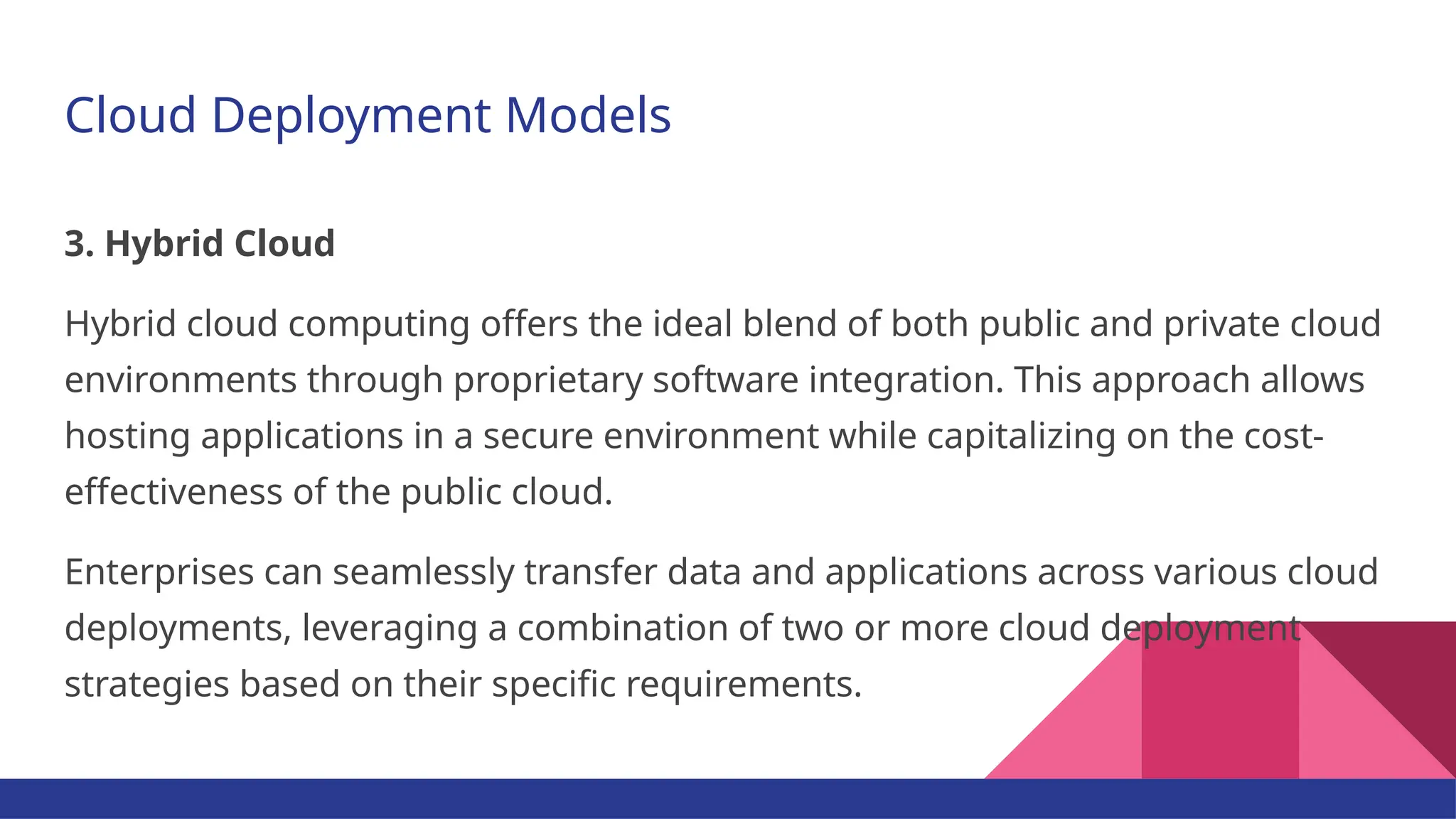 Cloud Deployment Models

3. Hybrid Cloud

Hybrid cloud computing offers the ideal blend of both public and private cloud environments through proprietary software integration. This approach allows hosting applications in a secure environment while capitalizing on the cost-effectiveness of the public cloud.

Enterprises can seamlessly transfer data and applications across various cloud deployments, leveraging a combination of two or more cloud deployment strategies based on their specific requirements.